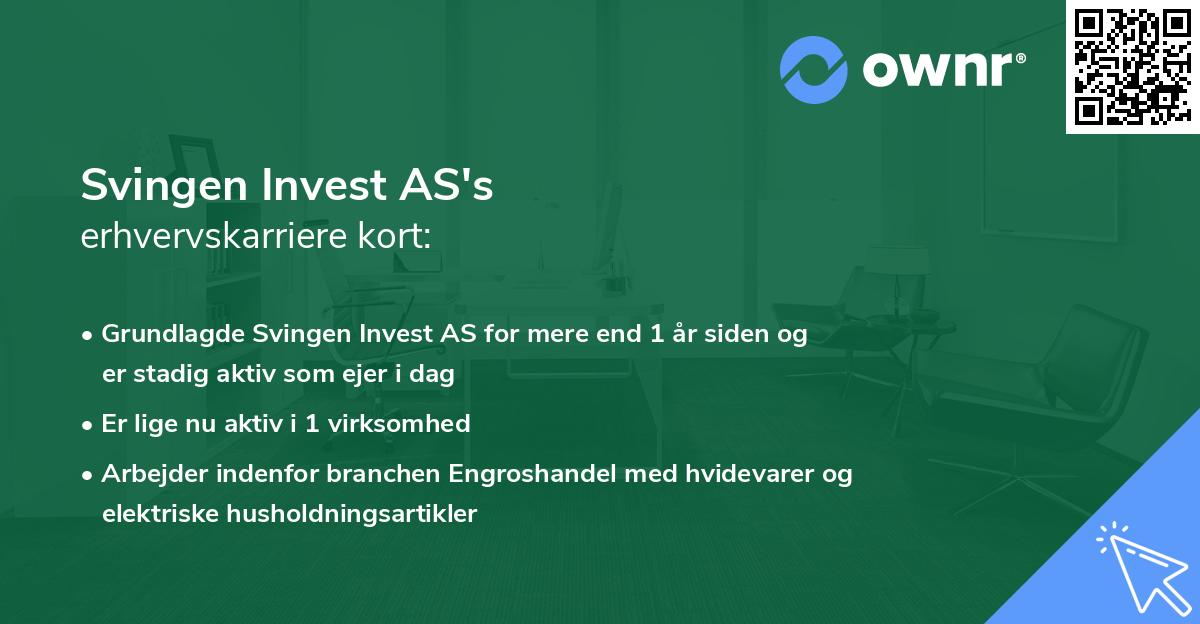 ownr®

Svingen Invest AS's
erhvervskarriere kort:

• Grundlagde Svingen Invest AS for mere end 1 år siden og er stadig aktiv som ejer i dag
• Er lige nu aktiv i 1 virksomhed
• Arbejder indenfor branchen Engroshandel med hvidevarer og elektriske husholdningsartikler